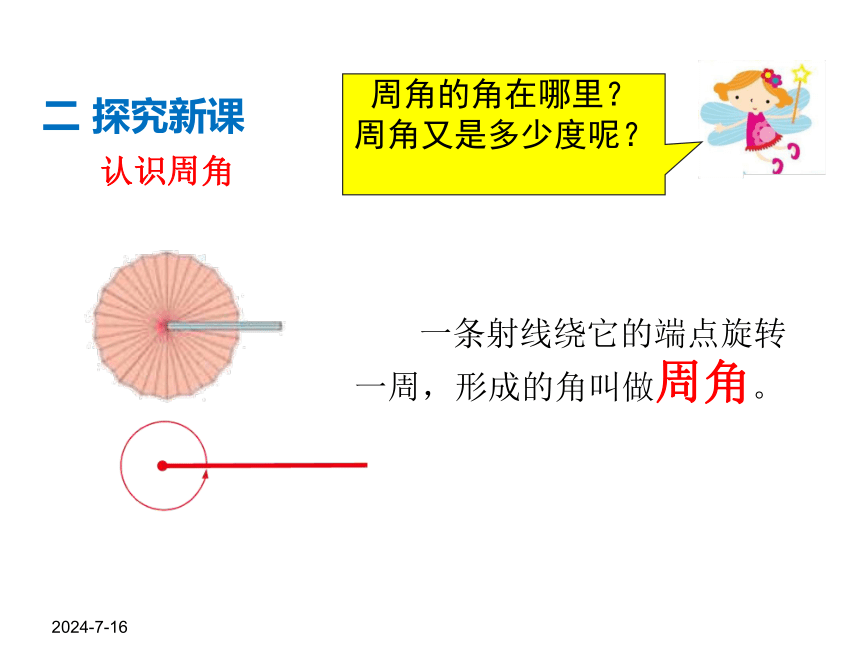 二 探究新课

认识周角

周角的角在哪里？
周角又是多少度呢？

一条射线绕它的端点旋转一周，形成的角叫做周角。

2024-7-16